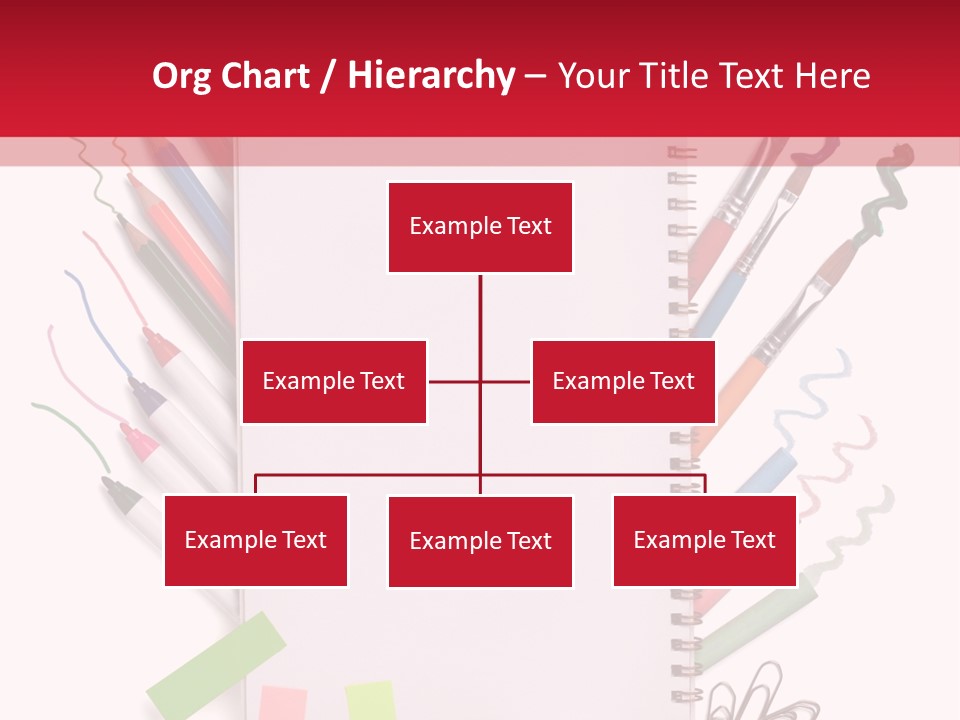 Org Chart / Hierarchy – Your Title Text Here

Example Text

Example Text

Example Text

Example Text

Example Text

Example Text